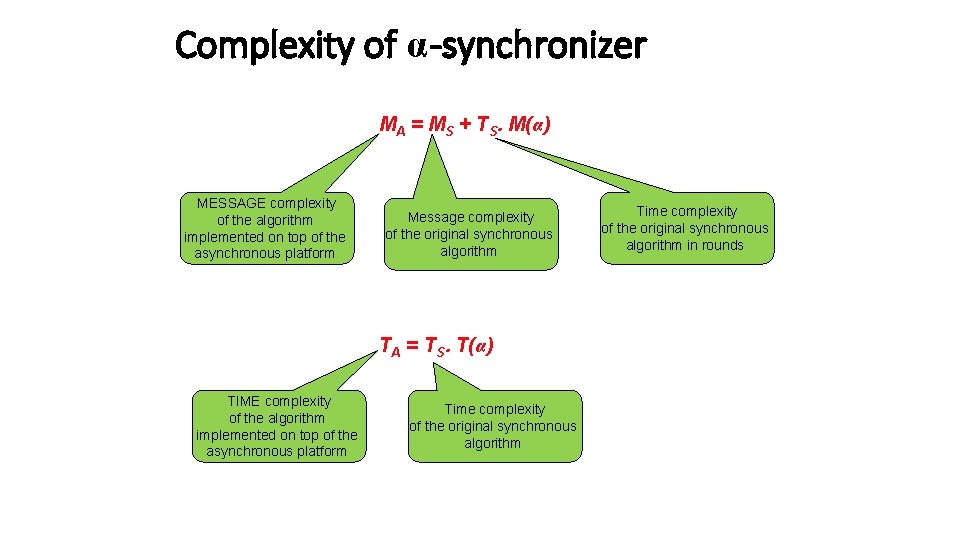 Complexity of α-synchronizer

$M_A = M_S + T_S . M(\alpha)$

MESSAGE complexity of the algorithm implemented on top of the asynchronous platform

Message complexity of the original synchronous algorithm

Time complexity of the original synchronous algorithm in rounds

$T_A = T_S . T(\alpha)$

TIME complexity of the algorithm implemented on top of the asynchronous platform

Time complexity of the original synchronous algorithm